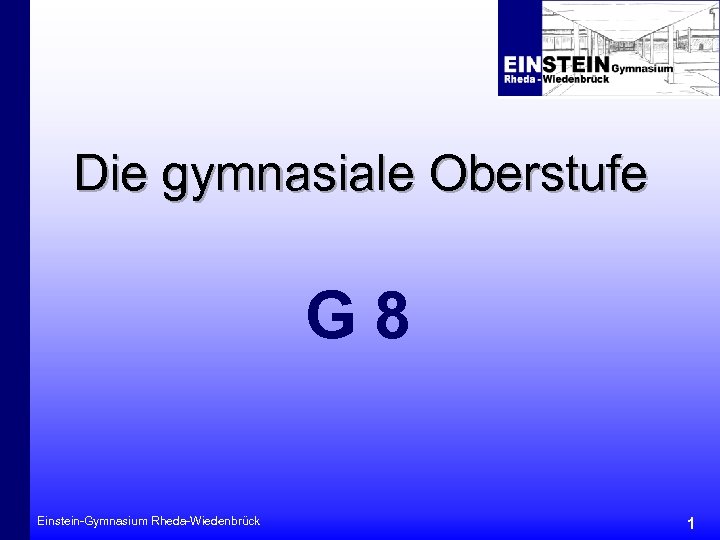 EINSTEIN Gymnasium
Rheda - Wiedenbrück

Die gymnasiale Oberstufe

G 8

Einstein-Gymnasium Rheda-Wiedenbrück

1